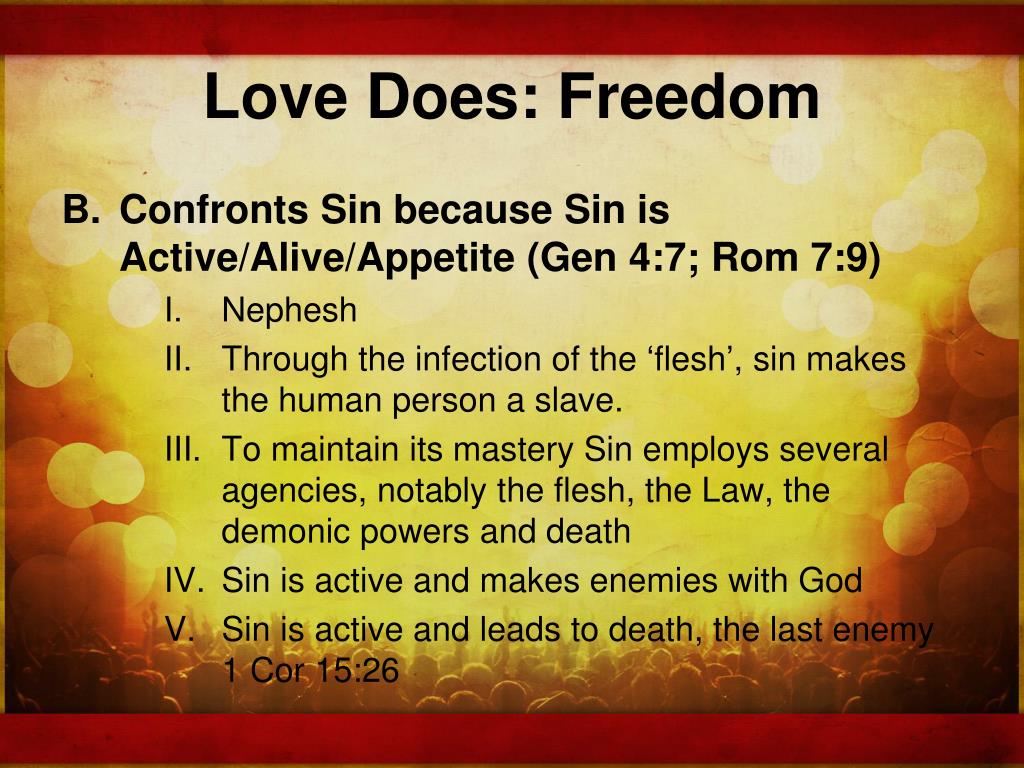 Love Does: Freedom

B. Confronts Sin because Sin is Active/Alive/Appetite (Gen 4:7; Rom 7:9)

I. Nephesh

II. Through the infection of the ‘flesh’, sin makes the human person a slave.

III. To maintain its mastery Sin employs several agencies, notably the flesh, the Law, the demonic powers and death

IV. Sin is active and makes enemies with God

V. Sin is active and leads to death, the last enemy 1 Cor 15:26